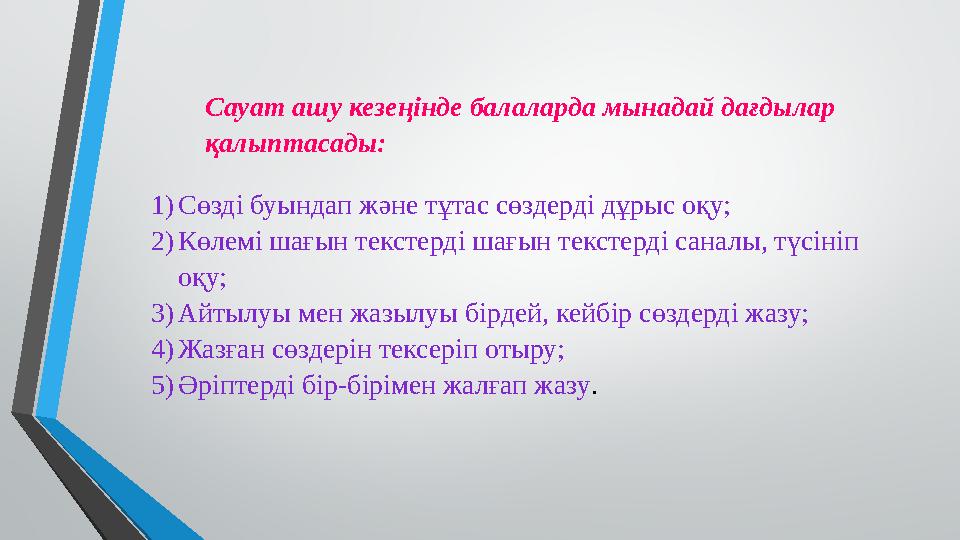 Сауат ашу кезеңінде балаларда мынадай дағдылар қалыптасады:

1) Сөзді буындап және тұтас сөздерді дұрыс оқу;
2) Көлемі шағын текстерді шағын текстерді саналы, түсініп оқу;
3) Айтылуы мен жазылуы бірдей, кейбір сөздерді жазу;
4) Жазған сөздерін тексеріп отыру;
5) Әріптерді бір-бірімен жалғап жазу.